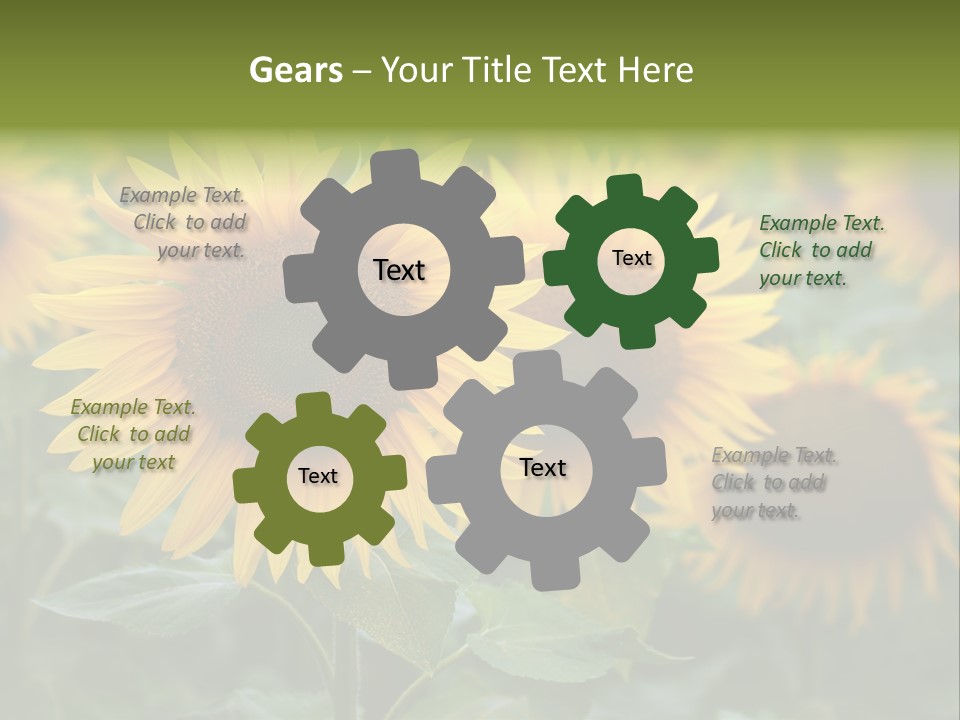 Gears – Your Title Text Here

Example Text. Click to add your text.

Text

Text

Example Text. Click to add your text.

Example Text. Click to add your text

Text

Text

Example Text. Click to add your text.